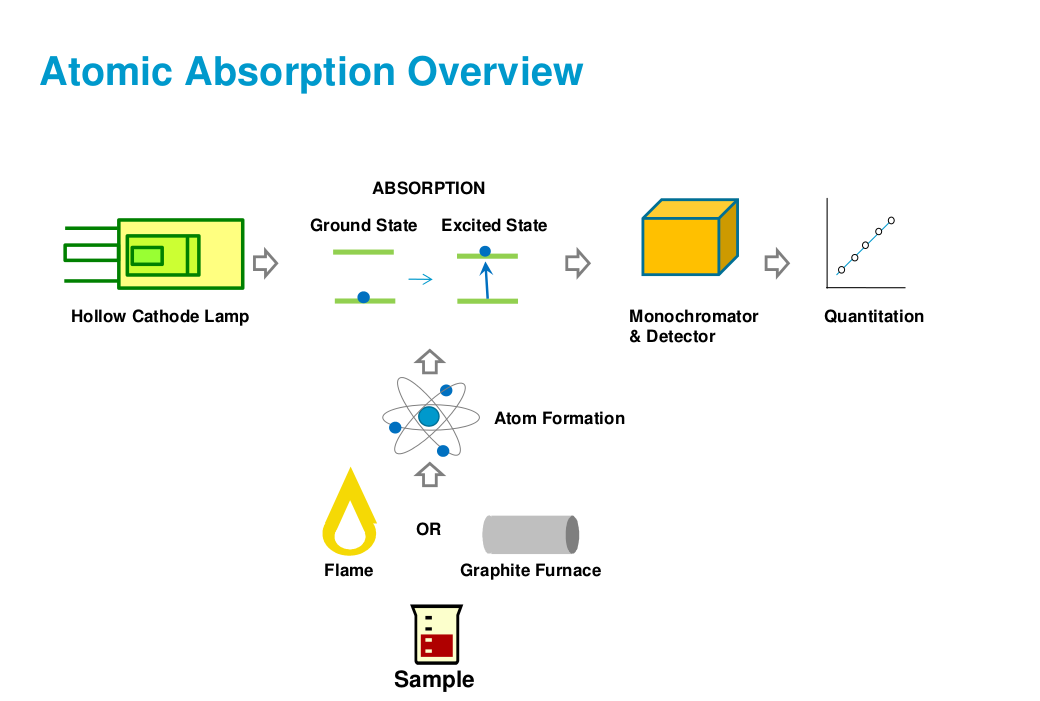 Atomic Absorption Overview

ABSORPTION

Ground State

Excited State

Hollow Cathode Lamp

Monochromator & Detector

Quantitation

Atom Formation

Flame

OR

Graphite Furnace

Sample